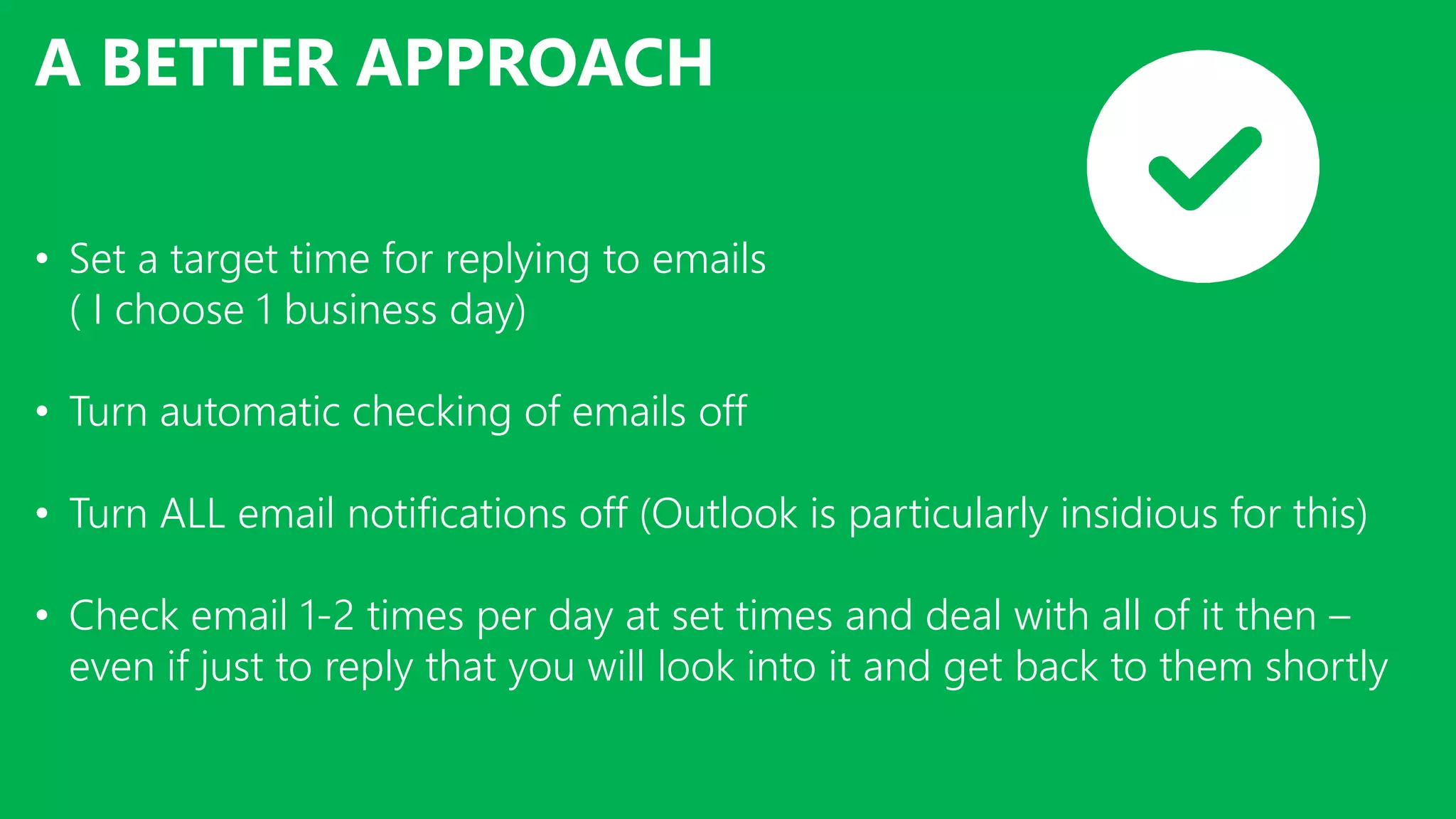 A BETTER APPROACH

• Set a target time for replying to emails ( I choose 1 business day)

• Turn automatic checking of emails off

• Turn ALL email notifications off (Outlook is particularly insidious for this)

• Check email 1-2 times per day at set times and deal with all of it then – even if just to reply that you will look into it and get back to them shortly